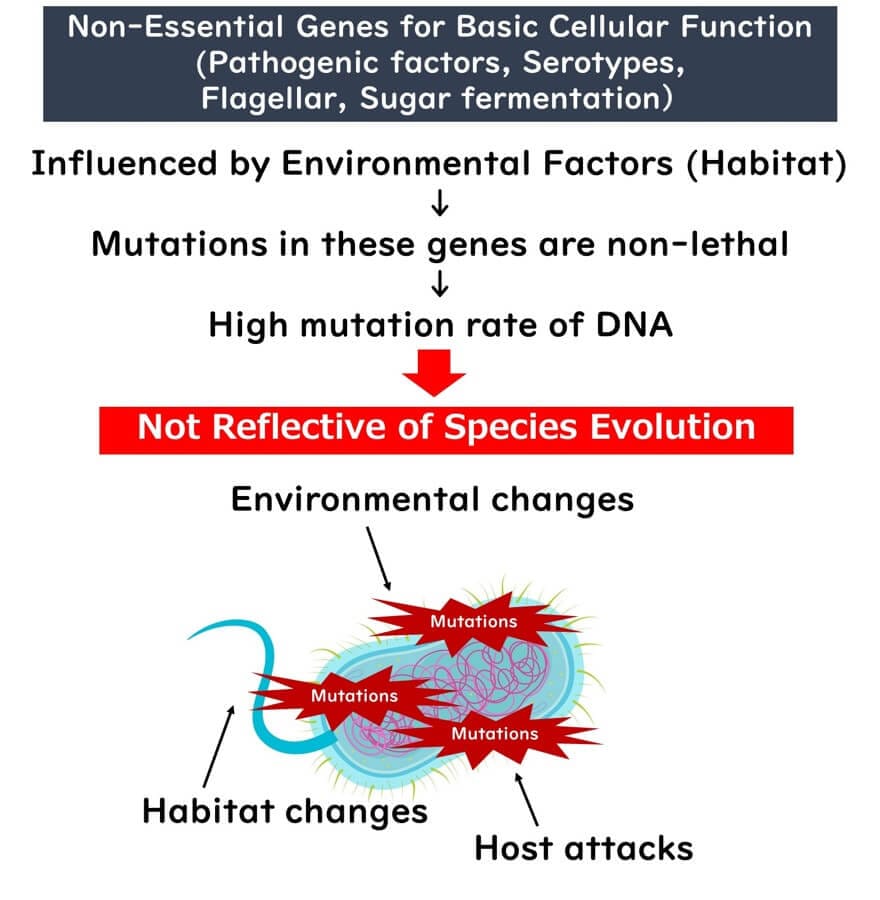 Non-Essential Genes for Basic Cellular Function (Pathogenic factors, Serotypes, Flagellar, Sugar fermentation)

Influenced by Environmental Factors (Habitat)
↓
Mutations in these genes are non-lethal
↓
High mutation rate of DNA

Not Reflective of Species Evolution

Environmental changes

Mutations

Mutations

Mutations

Habitat changes

Host attacks